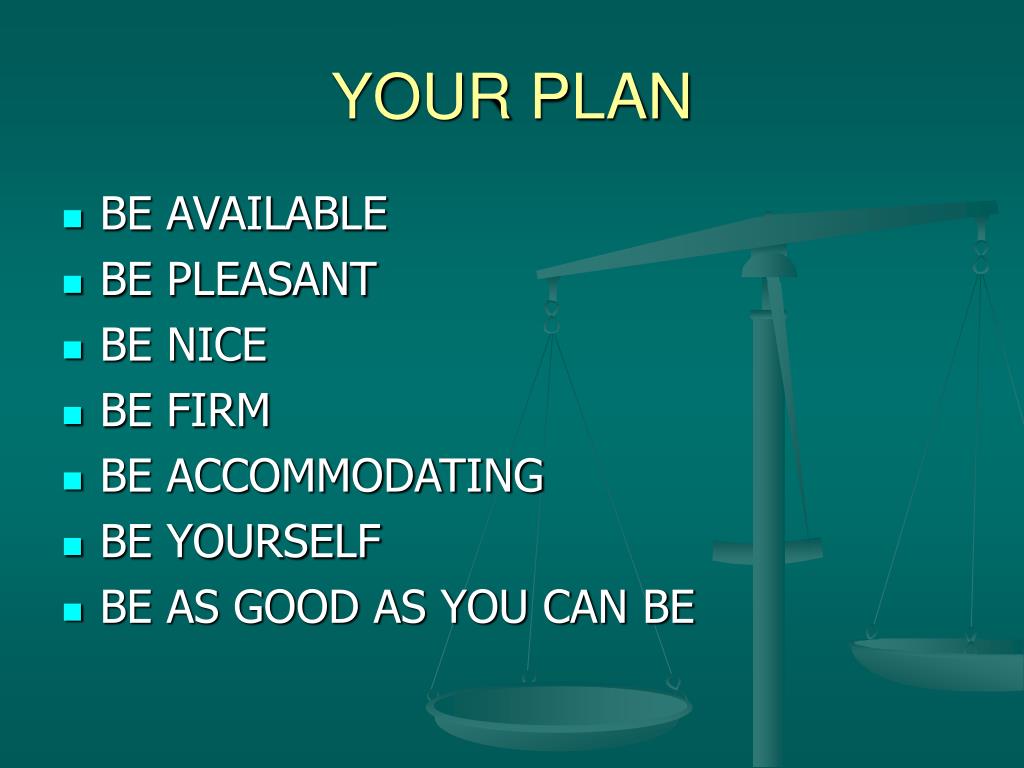 YOUR PLAN

- BE AVAILABLE
- BE PLEASANT
- BE NICE
- BE FIRM
- BE ACCOMMODATING
- BE YOURSELF
- BE AS GOOD AS YOU CAN BE